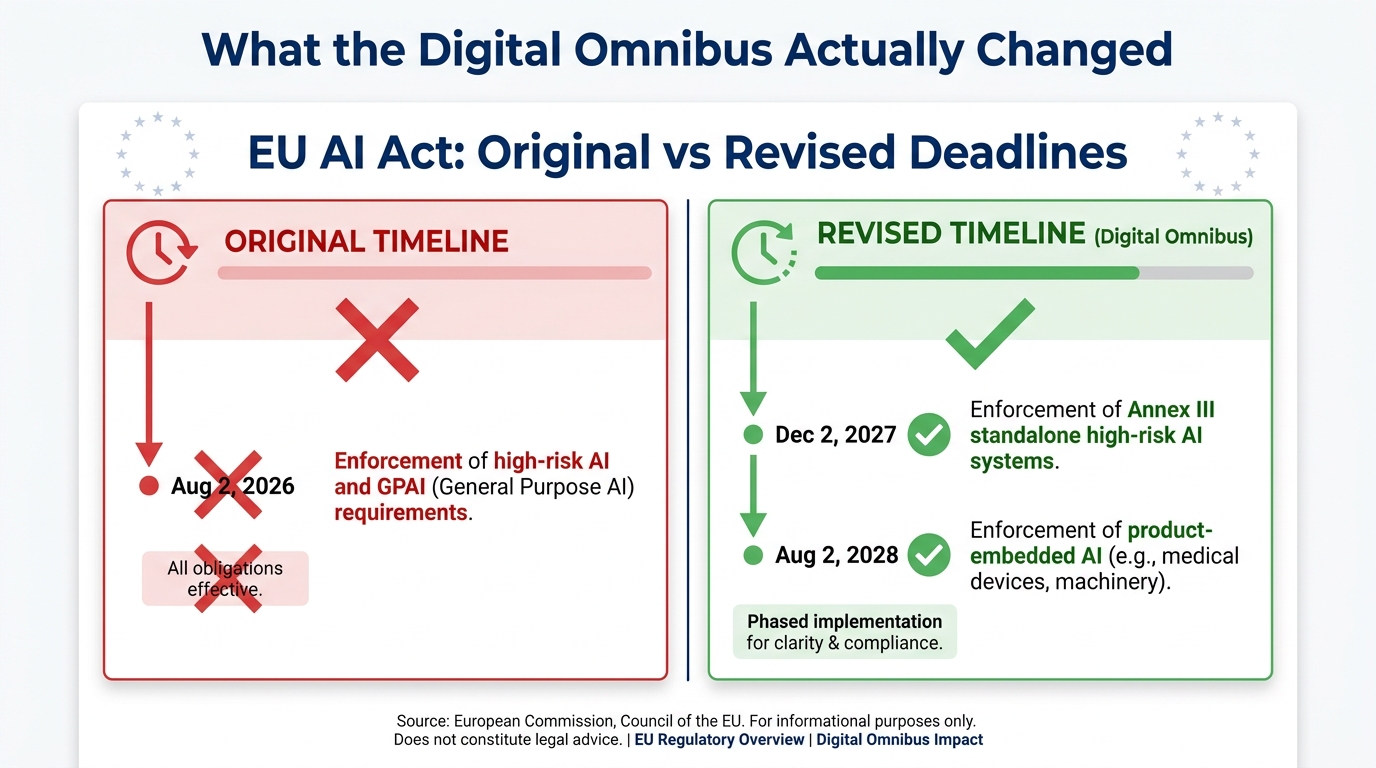 What the Digital Omnibus Actually Changed

EU AI Act: Original vs Revised Deadlines

ORIGINAL TIMELINE

Aug 2, 2026

Enforcement of high-risk AI and GPAI (General Purpose AI) requirements.

All obligations effective.

REVISED TIMELINE (Digital Omnibus)

Dec 2, 2027

Enforcement of Annex III standalone high-risk AI systems.

Aug 2, 2028

Enforcement of product-embedded AI (e.g., medical devices, machinery).

Phased implementation for clarity & compliance.

Source: European Commission, Council of the EU. For informational purposes only. Does not constitute legal advice. | EU Regulatory Overview | Digital Omnibus Impact